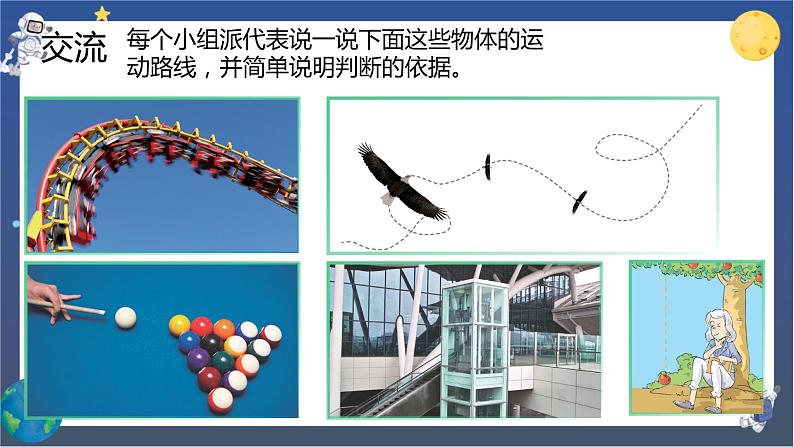 交流　每个小组派代表说一说下面这些物体的运动路线，并简单说明判断的依据。